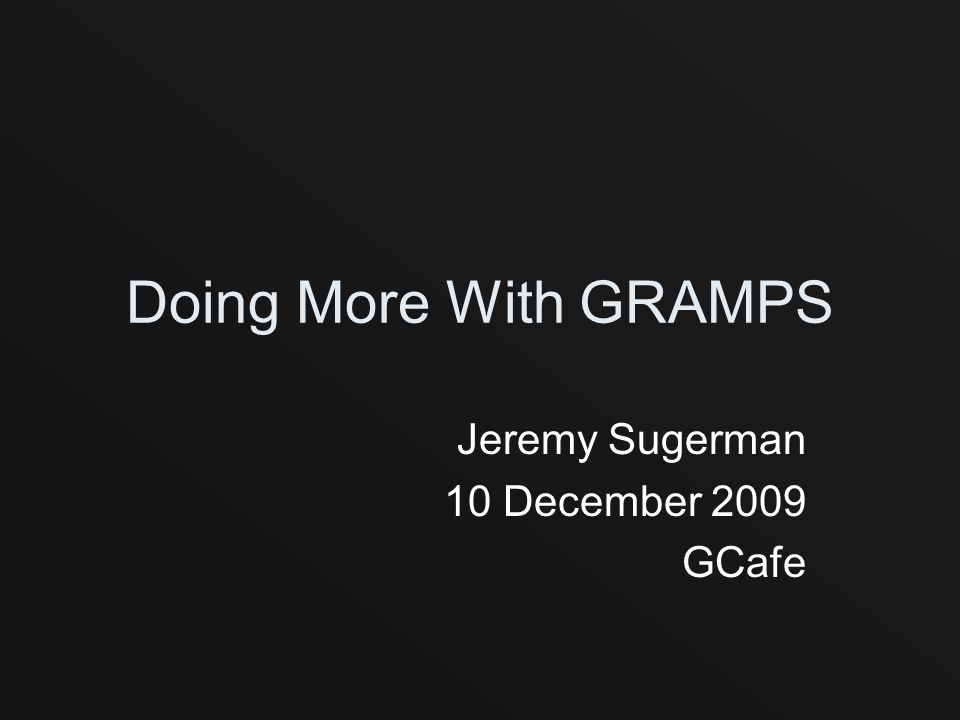 Doing More With GRAMPS

Jeremy Sugerman
10 December 2009
GCafe